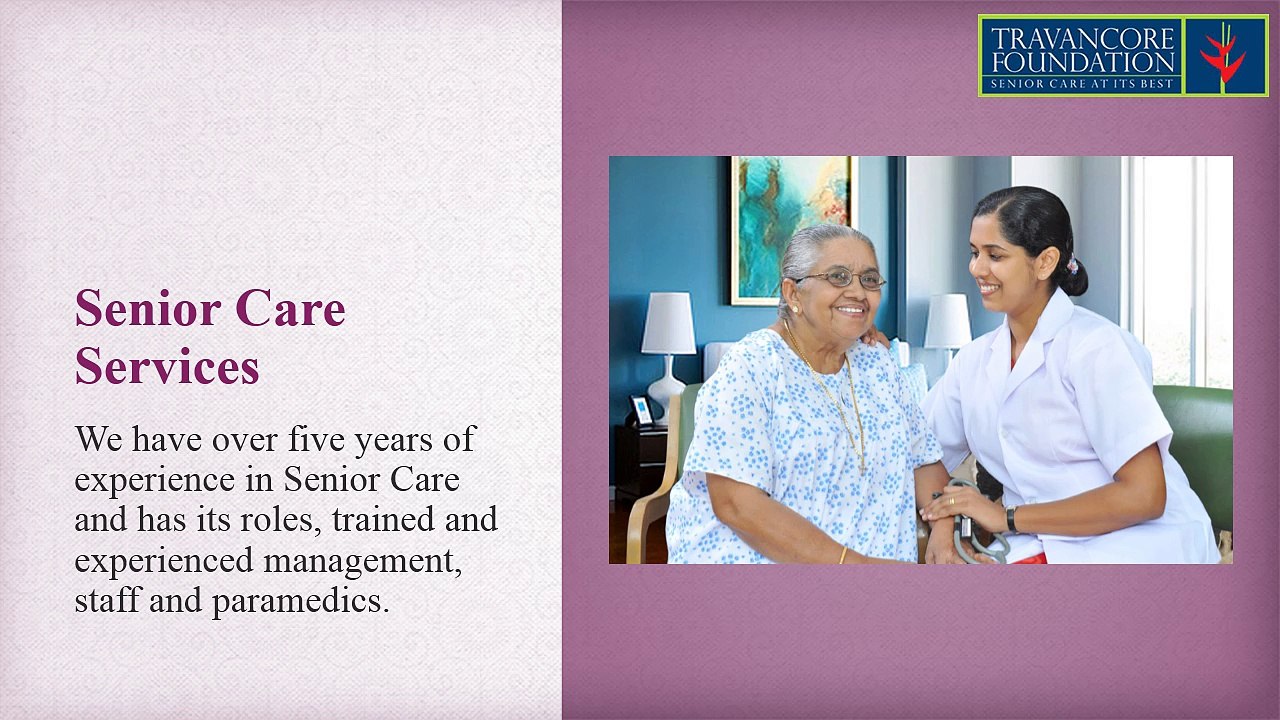 TRAVANCORE FOUNDATION
SENIOR CARE AT ITS BEST

Senior Care Services

We have over five years of experience in Senior Care and has its roles, trained and experienced management, staff and paramedics.